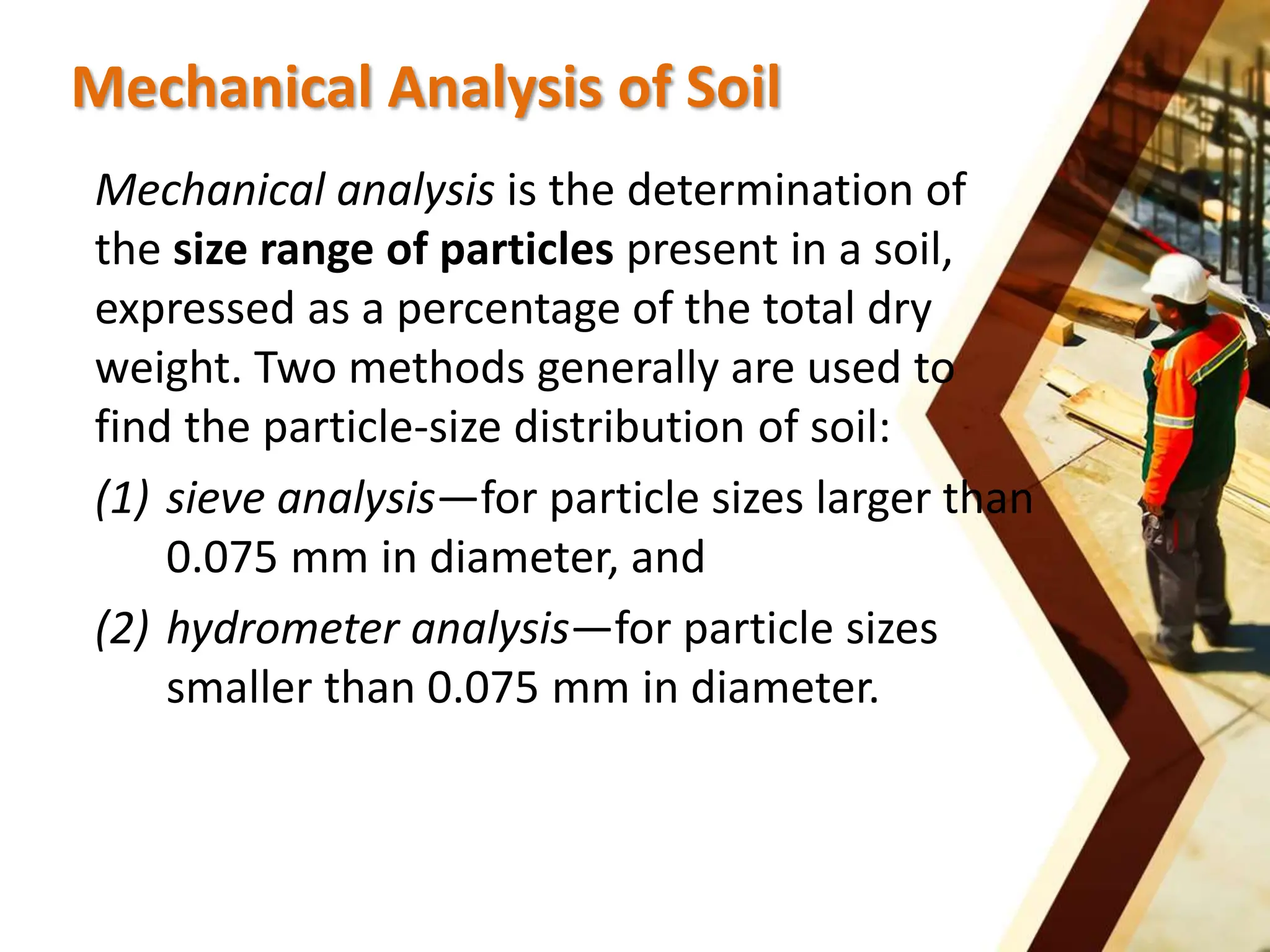 Mechanical Analysis of Soil

Mechanical analysis is the determination of the size range of particles present in a soil, expressed as a percentage of the total dry weight. Two methods generally are used to find the particle-size distribution of soil:

(1) sieve analysis—for particle sizes larger than 0.075 mm in diameter, and

(2) hydrometer analysis—for particle sizes smaller than 0.075 mm in diameter.